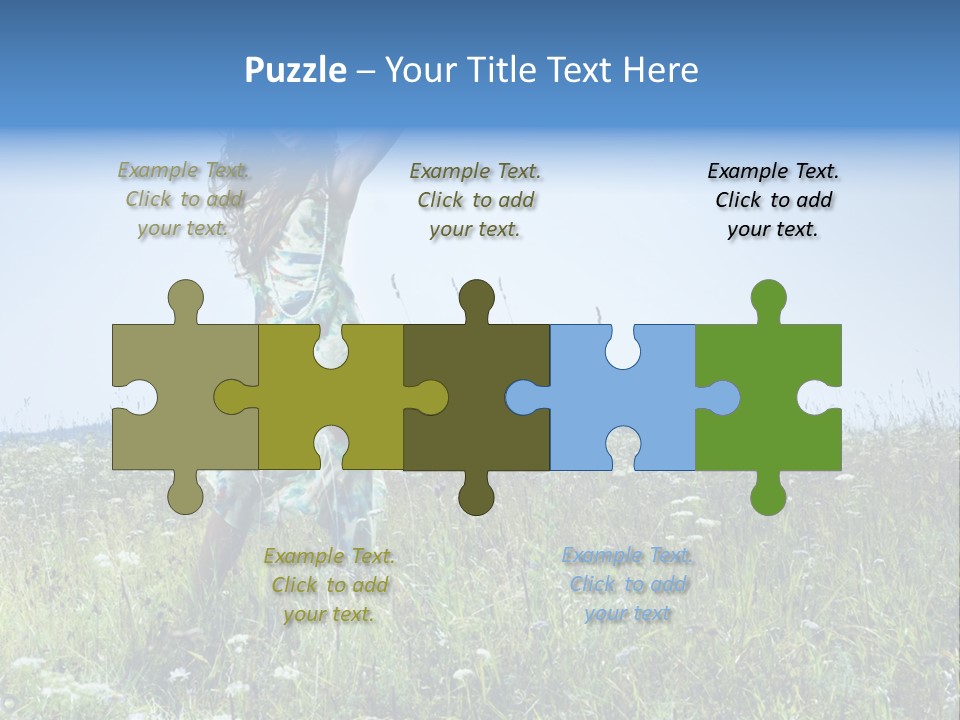 Puzzle – Your Title Text Here

Example Text. Click to add your text.

Example Text. Click to add your text.

Example Text. Click to add your text.

Example Text. Click to add your text.

Example Text. Click to add your text